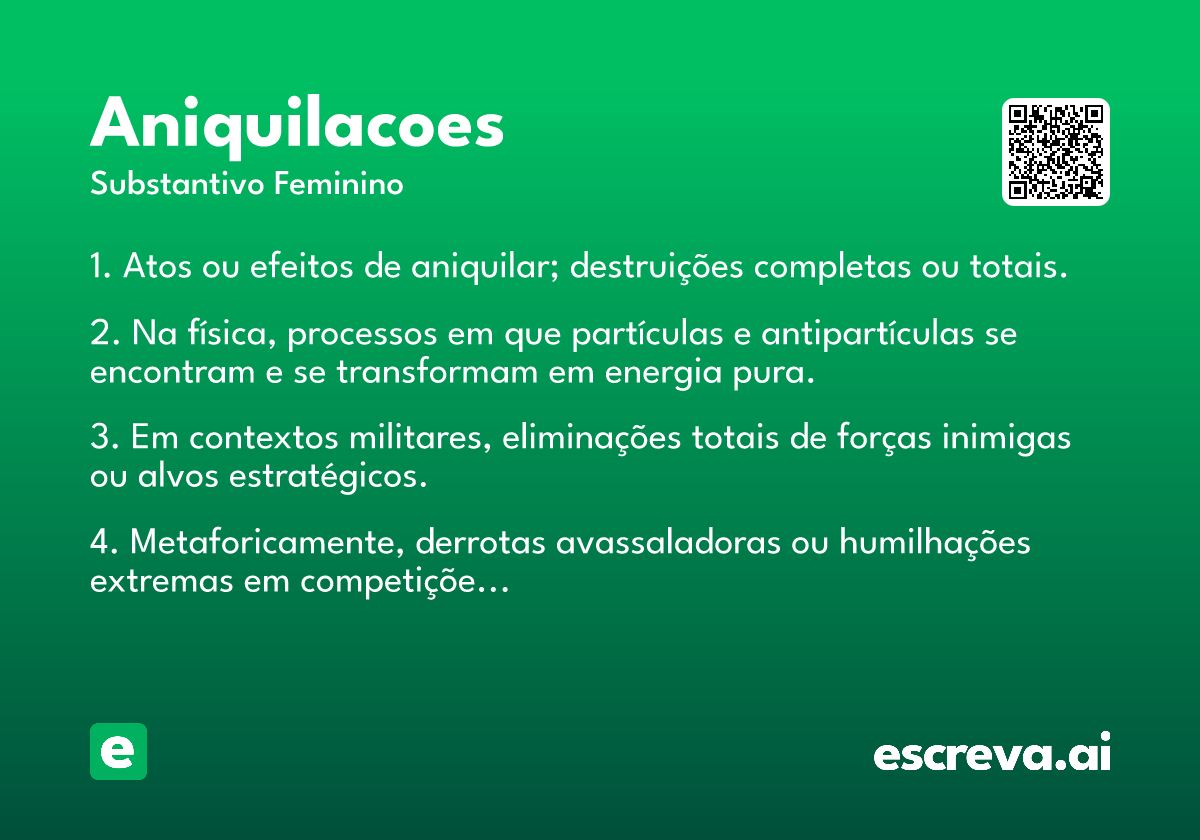 Aniquilacoes
Substantivo Feminino

1. Atos ou efeitos de aniquilar; destruições completas ou totais.

2. Na física, processos em que partículas e antipartículas se encontram e se transformam em energia pura.

3. Em contextos militares, eliminações totais de forças inimigas ou alvos estratégicos.

4. Metaforicamente, derrotas avassaladoras ou humilhações extremas em competiçõe…

e

escreva.ai